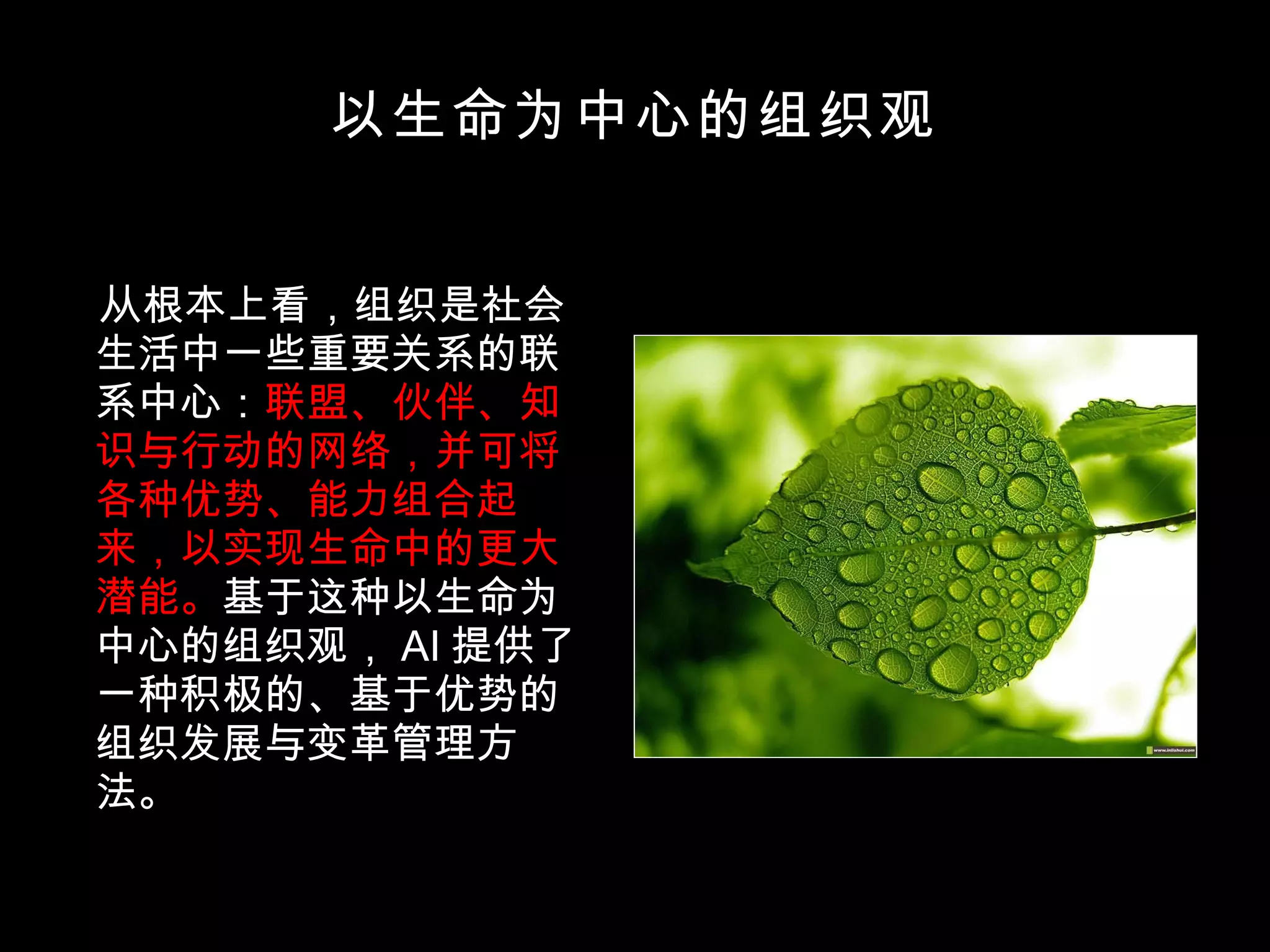 以生命为中心的组织观

从根本上看，组织是社会生活中一些重要关系的联系中心：联盟、伙伴、知识与行动的网络，并可将各种优势、能力组合起来，以实现生命中的更大潜能。基于这种以生命为中心的组织观，AI 提供了一种积极的、基于优势的组织发展与变革管理方法。

www.inlishui.com